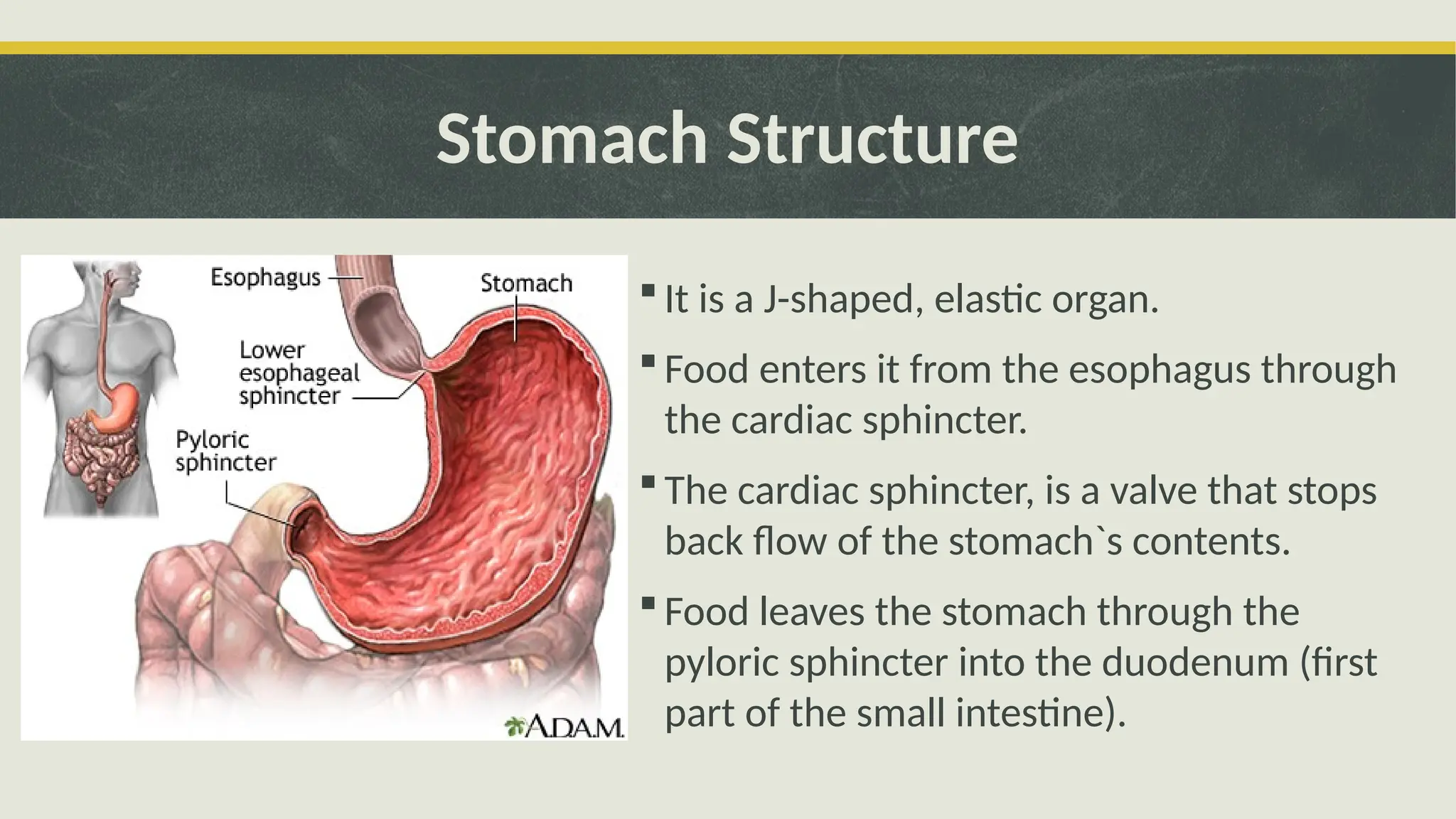 Stomach Structure

Esophagus

Stomach

Lower esophageal sphincter

Pyloric sphincter

A.D.A.M.

▪ It is a J-shaped, elastic organ.

▪ Food enters it from the esophagus through the cardiac sphincter.

▪ The cardiac sphincter, is a valve that stops back flow of the stomach`s contents.

▪ Food leaves the stomach through the pyloric sphincter into the duodenum (first part of the small intestine).